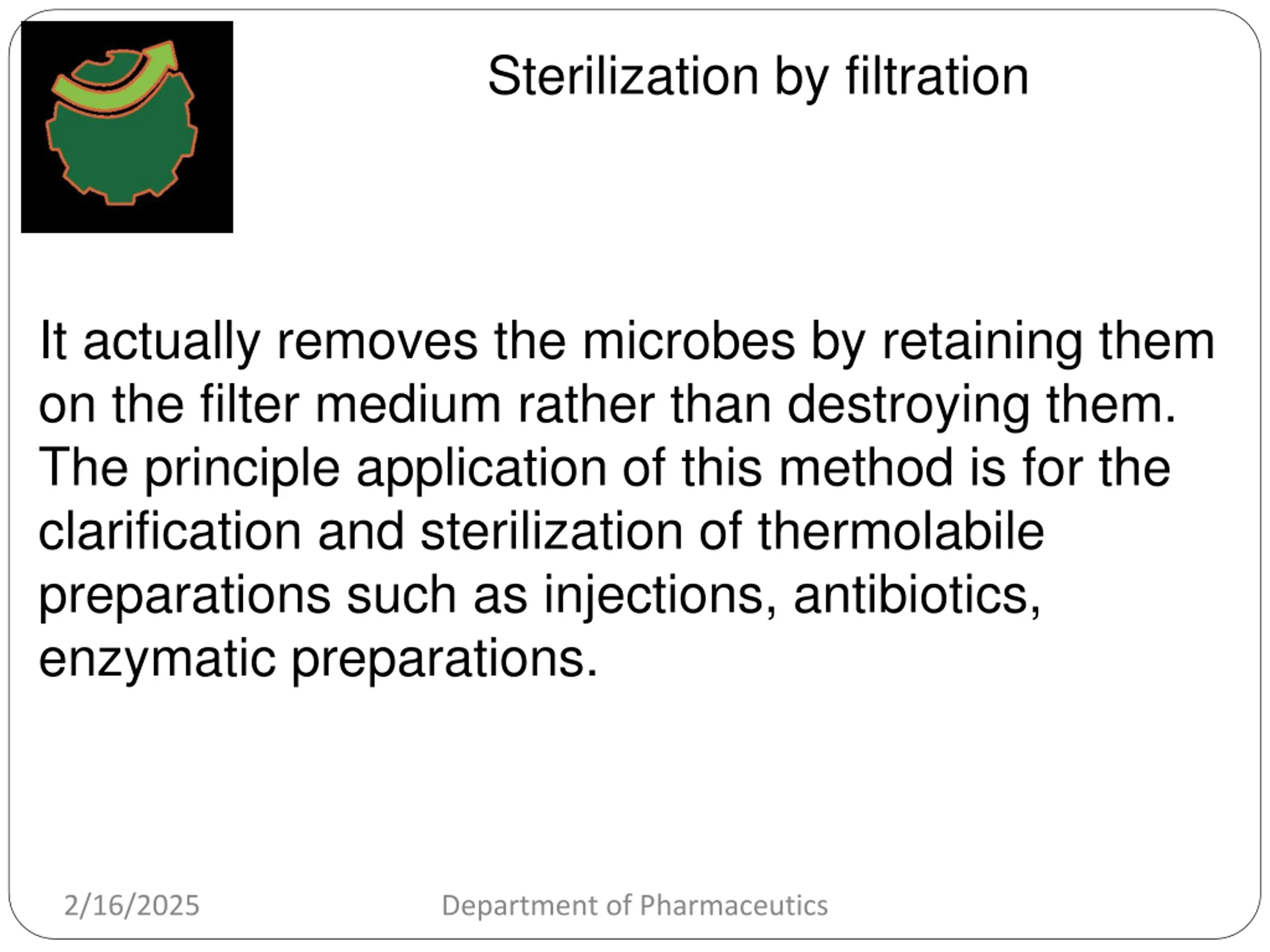 Sterilization by filtration

It actually removes the microbes by retaining them on the filter medium rather than destroying them. The principle application of this method is for the clarification and sterilization of thermolabile preparations such as injections, antibiotics, enzymatic preparations.

2/16/2025

Department of Pharmaceutics